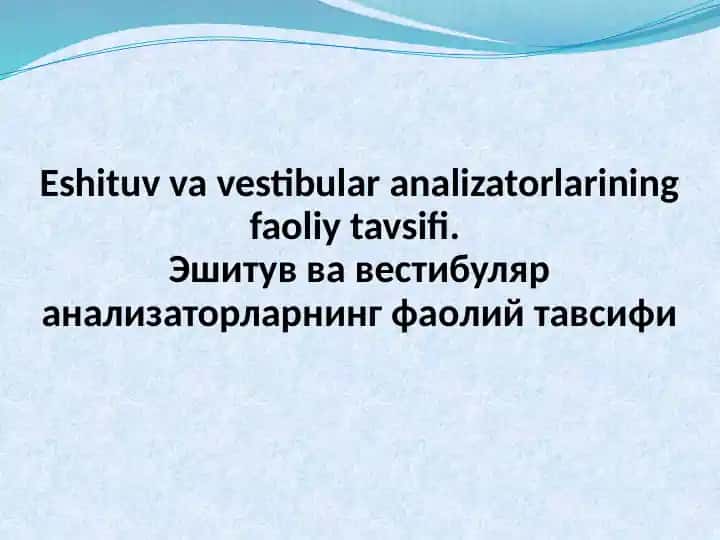 Eshituv va vestibular analizatorlarining faoliy tavsifi.
Эшитув ва вестибуляр анализаторларнинг фаолий тавсифи